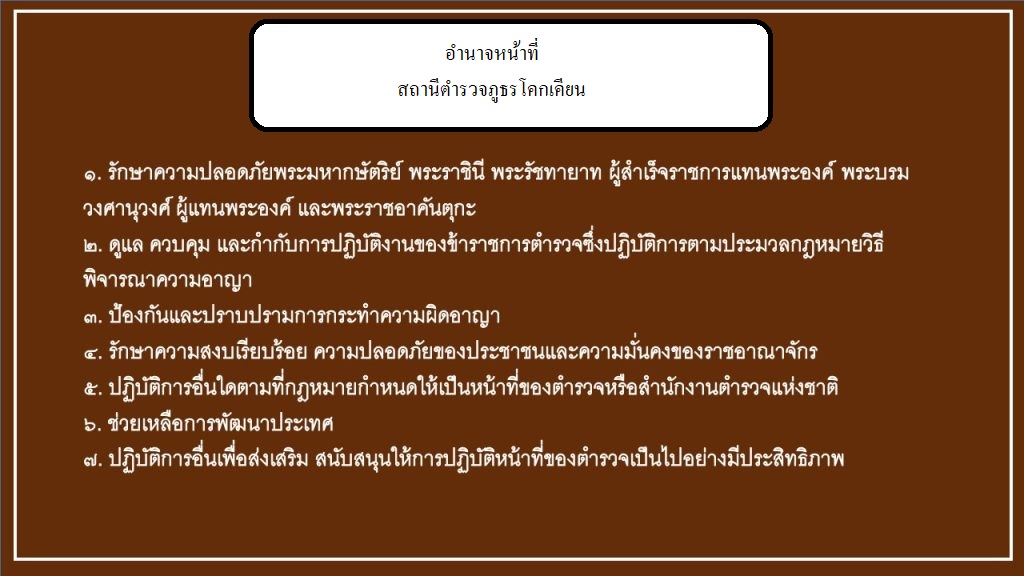 อำนาจหน้าที่
สถานีตำรวจภูธรโคกเคียน

๑. รักษาความปลอดภัยพระมหากษัตริย์ พระราชินี พระรัชทายาท ผู้สำเร็จราชการแทนพระองค์ พระบรมวงศานุวงศ์ ผู้แทนพระองค์ และพระราชอาคันตุกะ
๒. ดูแล ควบคุม และกำกับการปฏิบัติงานของข้าราชการตำรวจซึ่งปฏิบัติการตามประมวลกฎหมายวิธีพิจารณาความอาญา
๓. ป้องกันและปราบปรามการกระทำความผิดอาญา
๔. รักษาความสงบเรียบร้อย ความปลอดภัยของประชาชนและความมั่นคงของราชอาณาจักร
๕. ปฏิบัติการอื่นใดตามที่กฎหมายกำหนดให้เป็นหน้าที่ของตำรวจหรือสำนักงานตำรวจแห่งชาติ
๖. ช่วยเหลือการพัฒนาประเทศ
๗. ปฏิบัติการอื่นเพื่อส่งเสริม สนับสนุนให้การปฏิบัติหน้าที่ของตำรวจเป็นไปอย่างมีประสิทธิภาพ